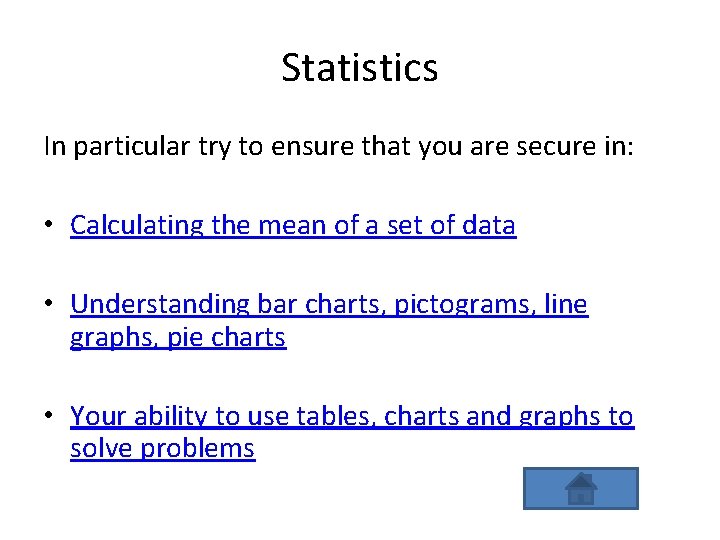 Statistics

In particular try to ensure that you are secure in:

• Calculating the mean of a set of data

• Understanding bar charts, pictograms, line graphs, pie charts

• Your ability to use tables, charts and graphs to solve problems